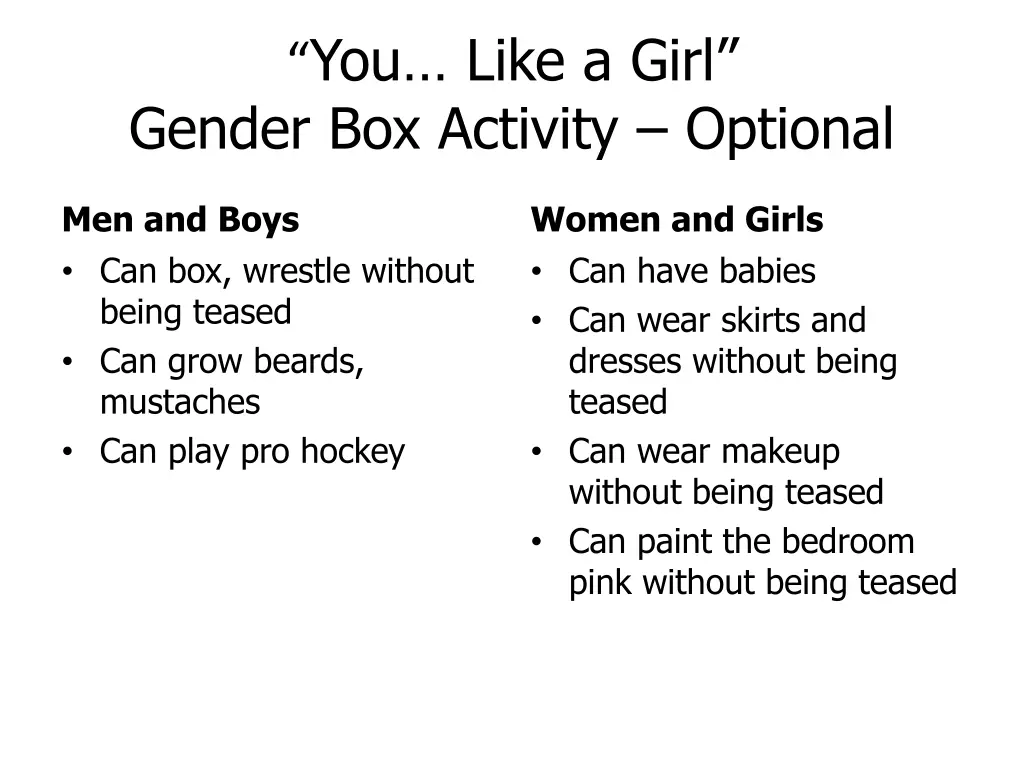 “You… Like a Girl”
Gender Box Activity – Optional

Men and Boys
• Can box, wrestle without being teased
• Can grow beards, mustaches
• Can play pro hockey

Women and Girls
• Can have babies
• Can wear skirts and dresses without being teased
• Can wear makeup without being teased
• Can paint the bedroom pink without being teased